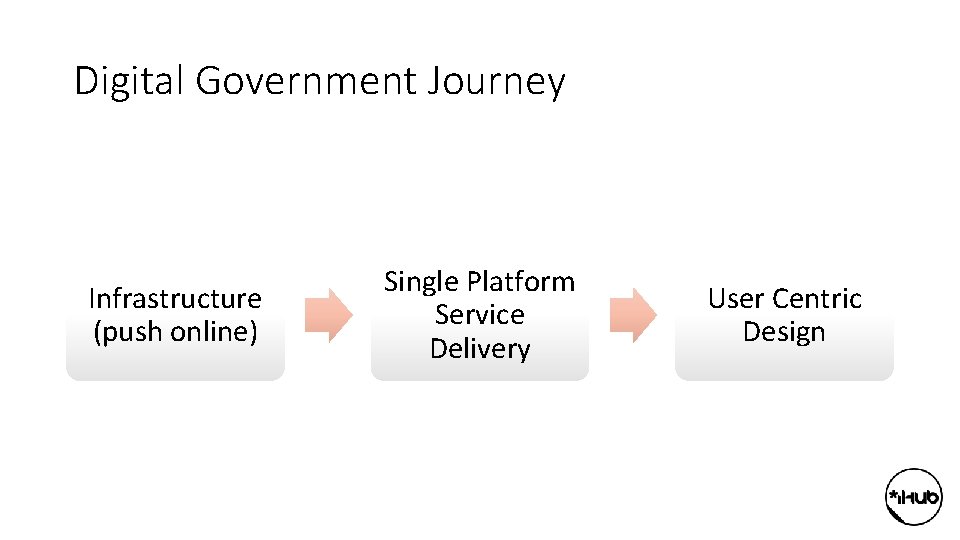 Digital Government Journey

Infrastructure (push online)

Single Platform Service Delivery

User Centric Design

*iHub